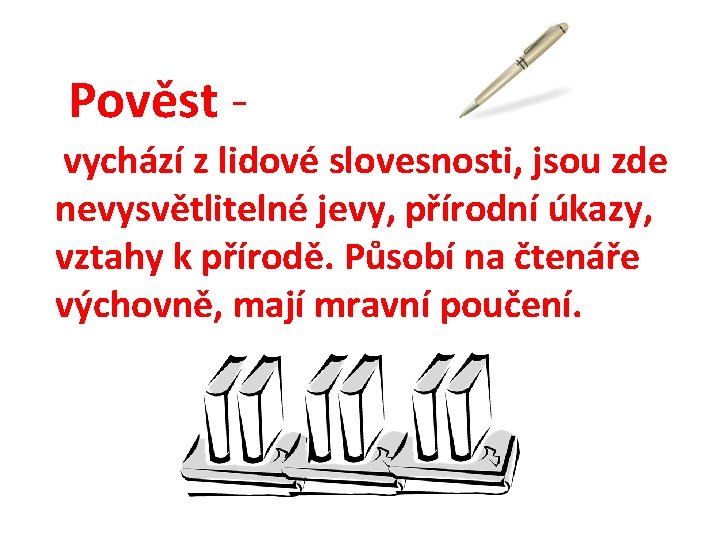 Pověst -

vychází z lidové slovesnosti, jsou zde nevysvětlitelné jevy, přírodní úkazy, vztahy k přírodě. Působí na čtenáře výchovně, mají mravní poučení.